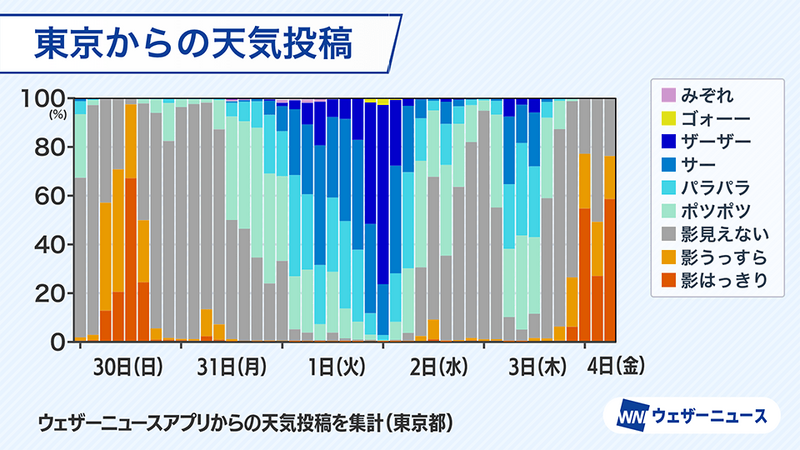 東京からの天気投稿

100
(%)
80
60
40
20
0

30日(日)
31日(月)
1日(火)
2日(水)
3日(木)
4日(金)

みぞれ
ゴォーー
ザーザー
サー
パラパラ
ポツポツ
影見えない
影うっすら
影はっきり

ウェザーニュースアプリからの天気投稿を集計(東京都)

WN ウェザーニュース